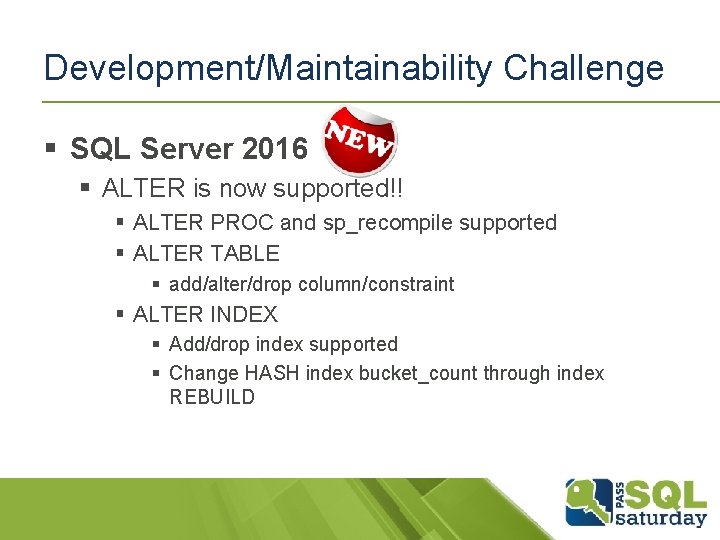 Development/Maintainability Challenge

▪ SQL Server 2016 NEW
  ▪ ALTER is now supported!!
    ▪ ALTER PROC and sp_recompile supported
    ▪ ALTER TABLE
      ▪ add/alter/drop column/constraint
    ▪ ALTER INDEX
      ▪ Add/drop index supported
      ▪ Change HASH index bucket_count through index REBUILD

PASS SQL saturday